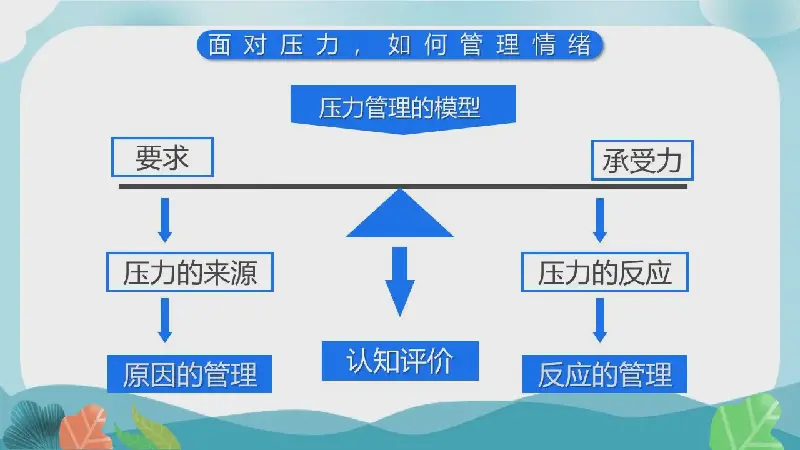 面对压力，如何管理情绪

压力管理的模型

要求

承受力

压力的来源

压力的反应

原因的管理

认知评价

反应的管理